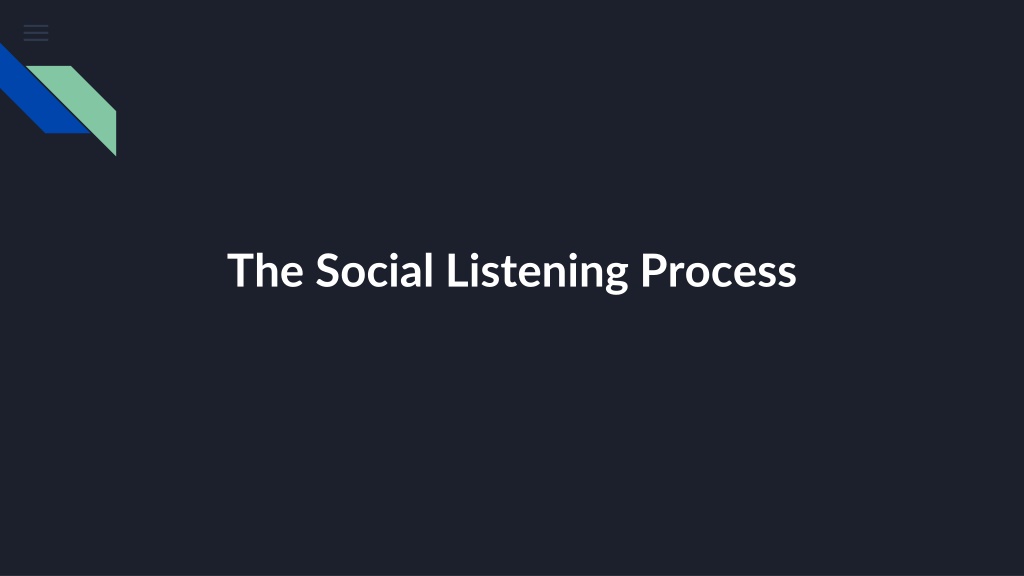 The Social Listening Process